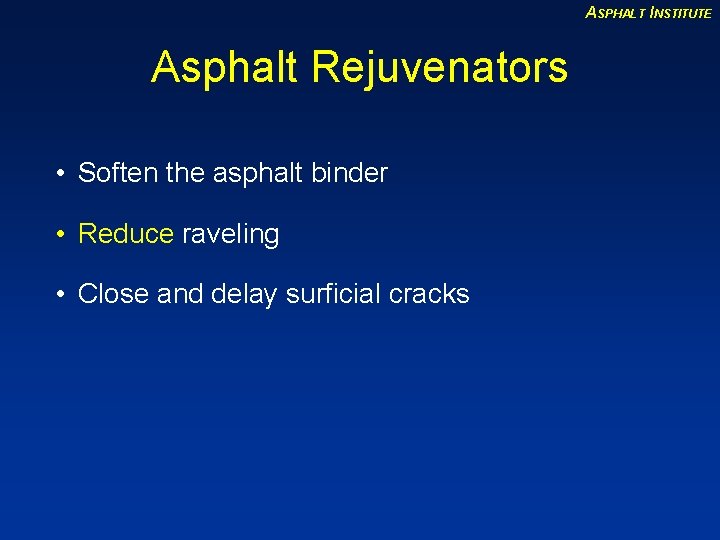 ASPHALT INSTITUTE

Asphalt Rejuvenators

• Soften the asphalt binder

• Reduce raveling

• Close and delay surficial cracks